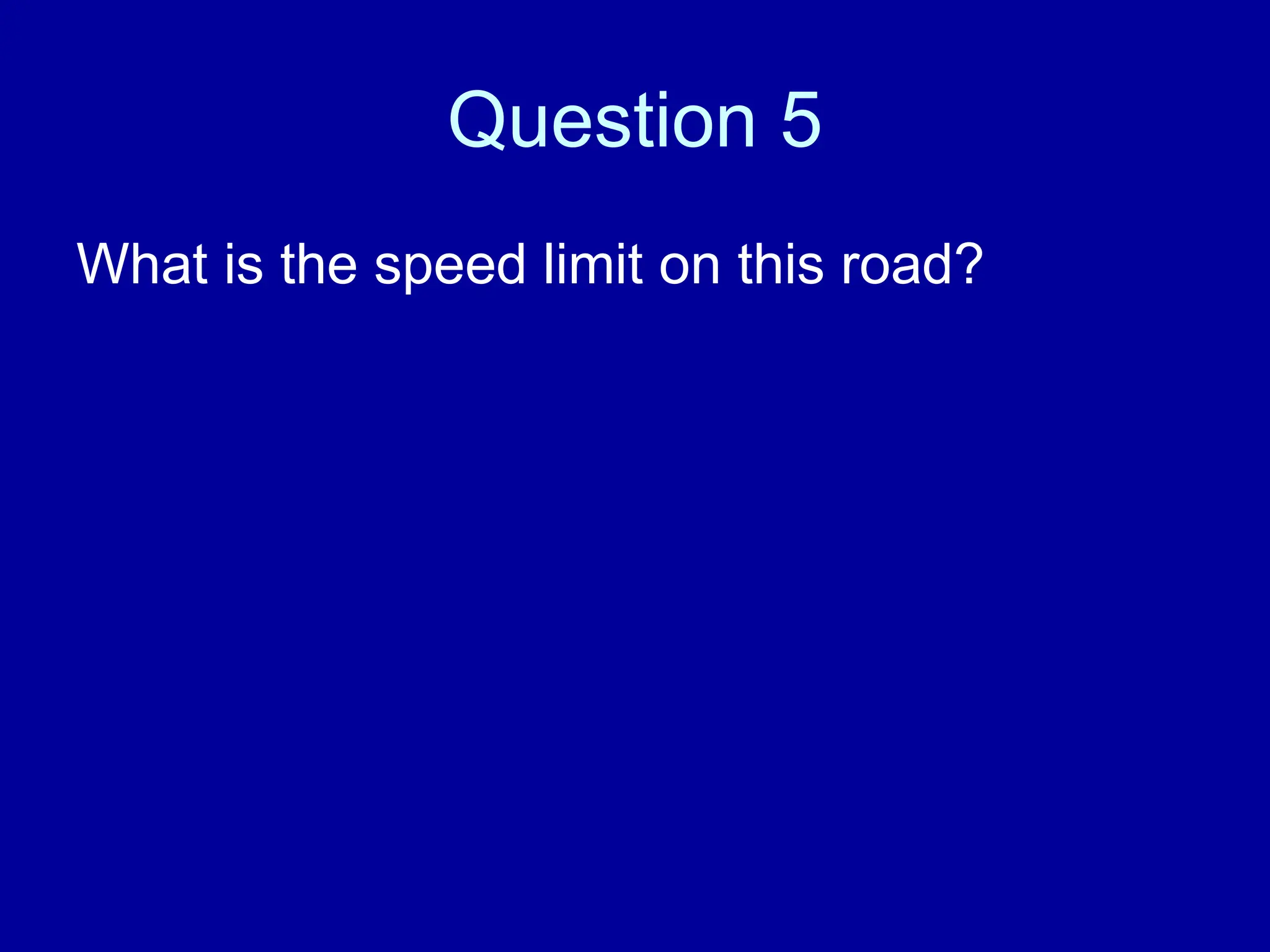 Question 5

What is the speed limit on this road?